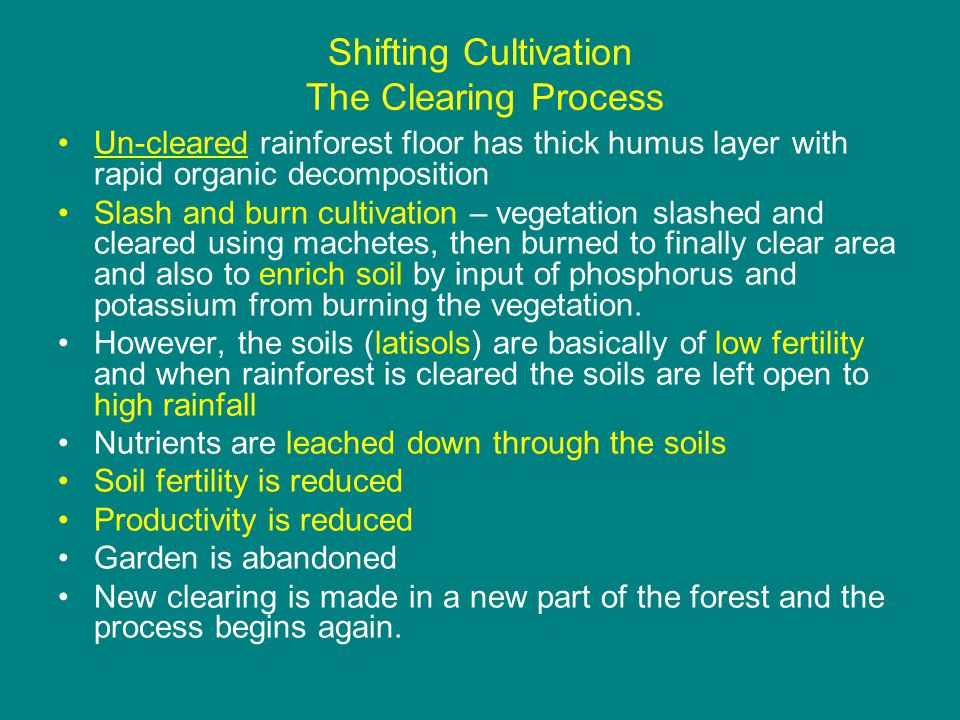 Shifting Cultivation
The Clearing Process

• Un-cleared rainforest floor has thick humus layer with rapid organic decomposition
• Slash and burn cultivation – vegetation slashed and cleared using machetes, then burned to finally clear area and also to enrich soil by input of phosphorus and potassium from burning the vegetation.
• However, the soils (latisols) are basically of low fertility and when rainforest is cleared the soils are left open to high rainfall
• Nutrients are leached down through the soils
• Soil fertility is reduced
• Productivity is reduced
• Garden is abandoned
• New clearing is made in a new part of the forest and the process begins again.